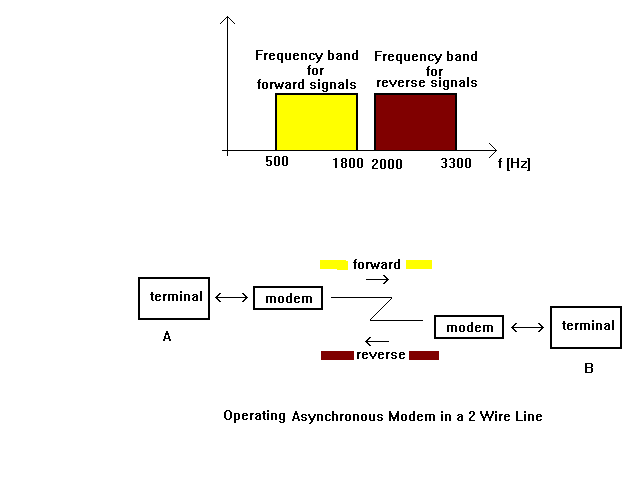 Frequency band for forward signals

Frequency band for reverse signals

500

1800

2000

3300

f [Hz]

forward

terminal

modem

modem

terminal

A

reverse

B

Operating Asynchronous Modem in a 2 Wire Line